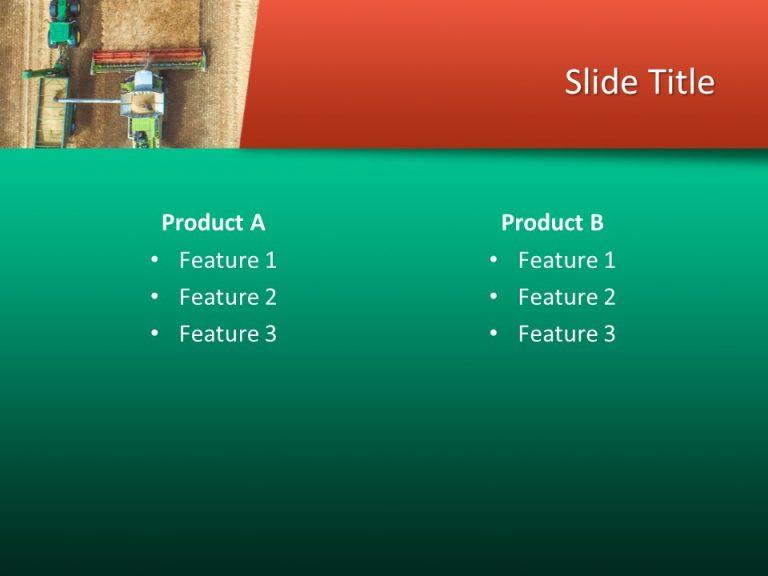 Slide Title

Product A
• Feature 1
• Feature 2
• Feature 3

Product B
• Feature 1
• Feature 2
• Feature 3